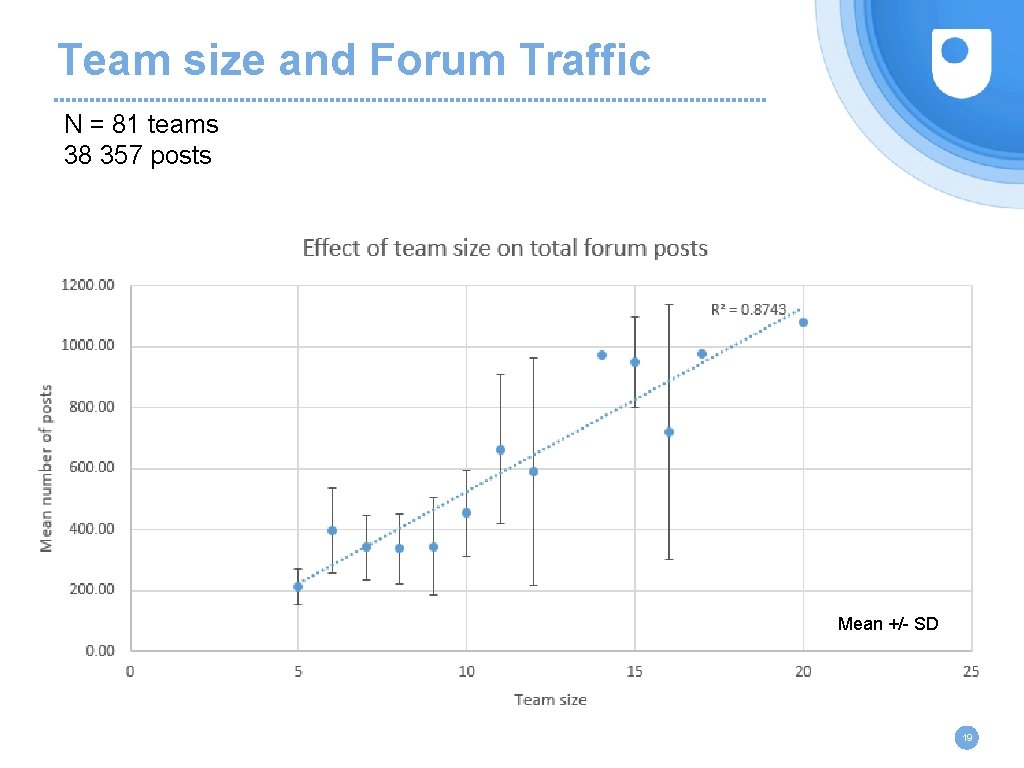 Team size and Forum Traffic

N = 81 teams
38 357 posts

Effect of team size on total forum posts

Mean number of posts

1200.00
1000.00
800.00
600.00
400.00
200.00
0.00

$R^2 = 0.8743$

Mean +/- SD

0 5 10 15 20 25

Team size

19